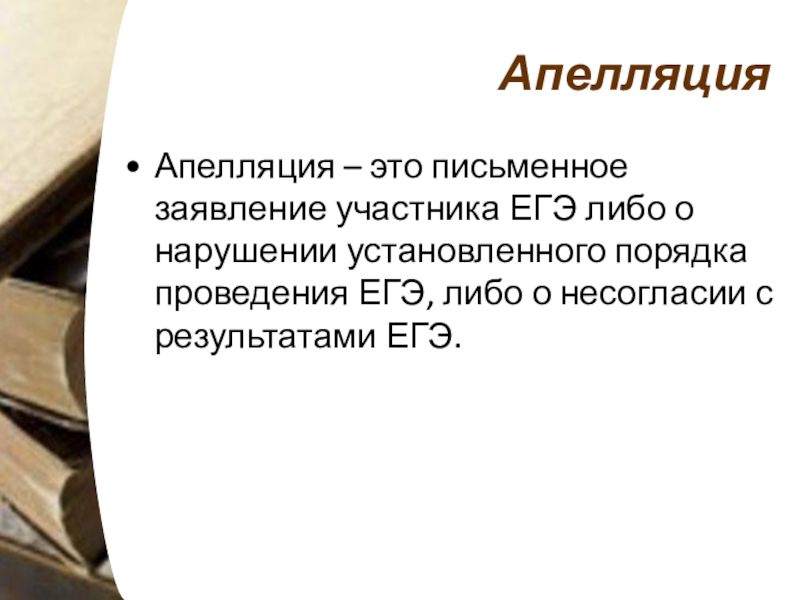 Апелляция

• Апелляция – это письменное заявление участника ЕГЭ либо о нарушении установленного порядка проведения ЕГЭ, либо о несогласии с результатами ЕГЭ.